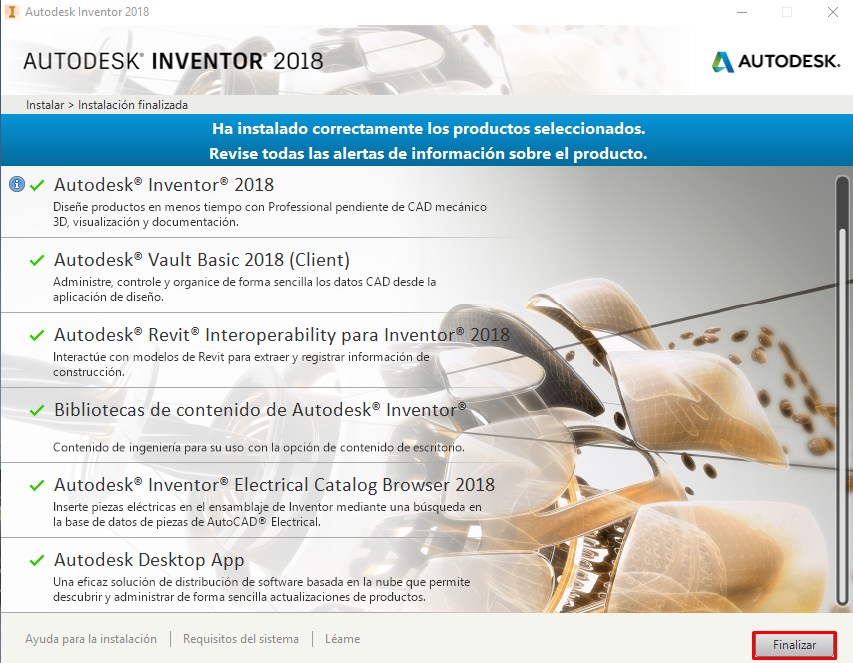 Autodesk Inventor 2018

AUTODESK® INVENTOR® 2018

AUTODESK.

Instalar > Instalación finalizada

Ha instalado correctamente los productos seleccionados.
Revise todas las alertas de información sobre el producto.

Autodesk® Inventor® 2018
Diseñe productos en menos tiempo con Professional pendiente de CAD mecánico 3D, visualización y documentación.

Autodesk® Vault Basic 2018 (Client)
Administre, controle y organice de forma sencilla los datos CAD desde la aplicación de diseño.

Autodesk® Revit® Interoperability para Inventor® 2018
Interactúe con modelos de Revit para extraer y registrar información de construcción.

Bibliotecas de contenido de Autodesk® Inventor®
Contenido de ingeniería para su uso con la opción de contenido de escritorio.

Autodesk® Inventor® Electrical Catalog Browser 2018
Inserte piezas eléctricas en el ensamblaje de Inventor mediante una búsqueda en la base de datos de piezas de AutoCAD® Electrical.

Autodesk Desktop App
Una eficaz solución de distribución de software basada en la nube que permite descubrir y administrar de forma sencilla actualizaciones de productos.

Ayuda para la instalación | Requisitos del sistema | Léame

Finalizar